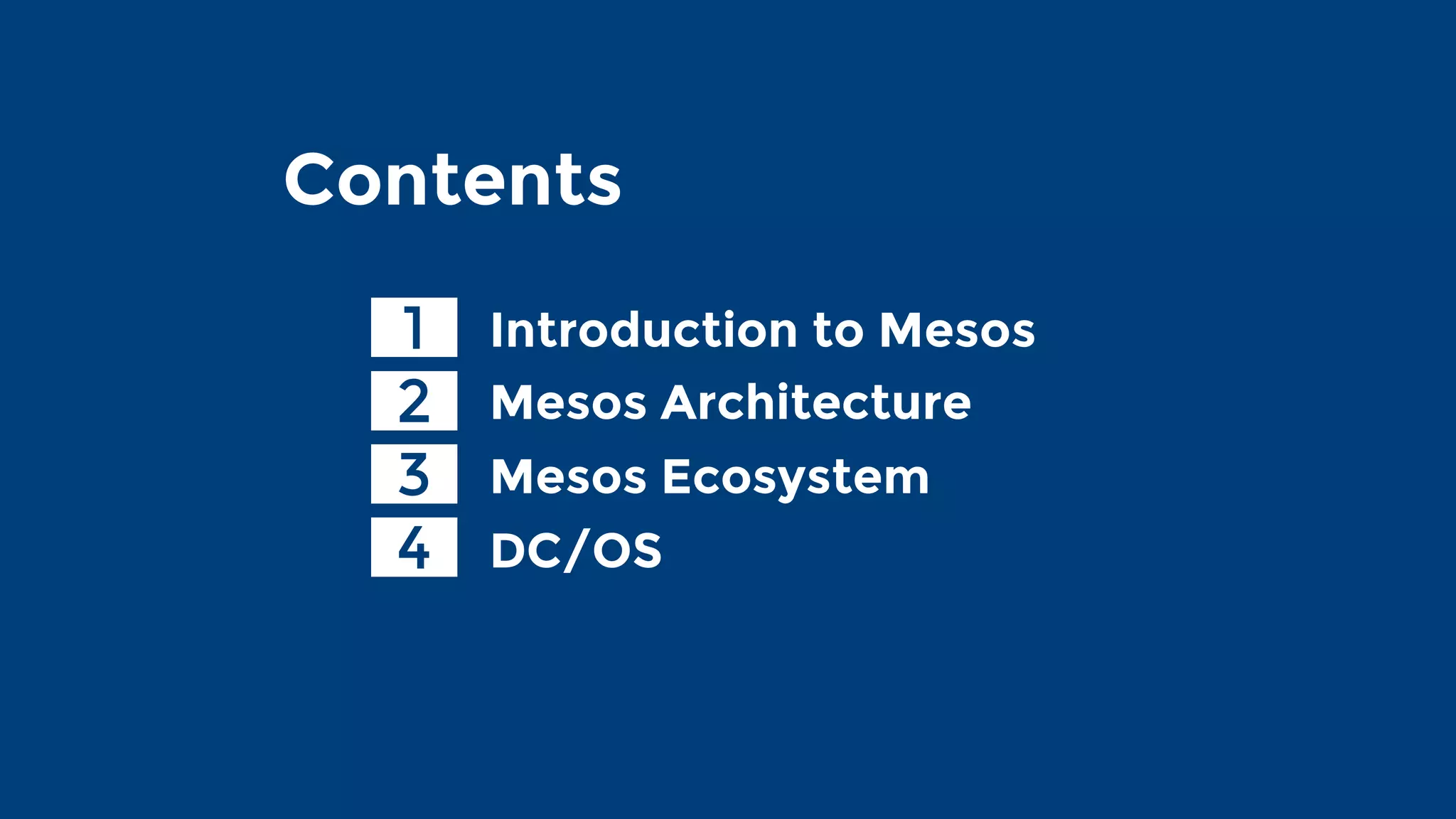 Contents

1 Introduction to Mesos
2 Mesos Architecture
3 Mesos Ecosystem
4 DC/OS